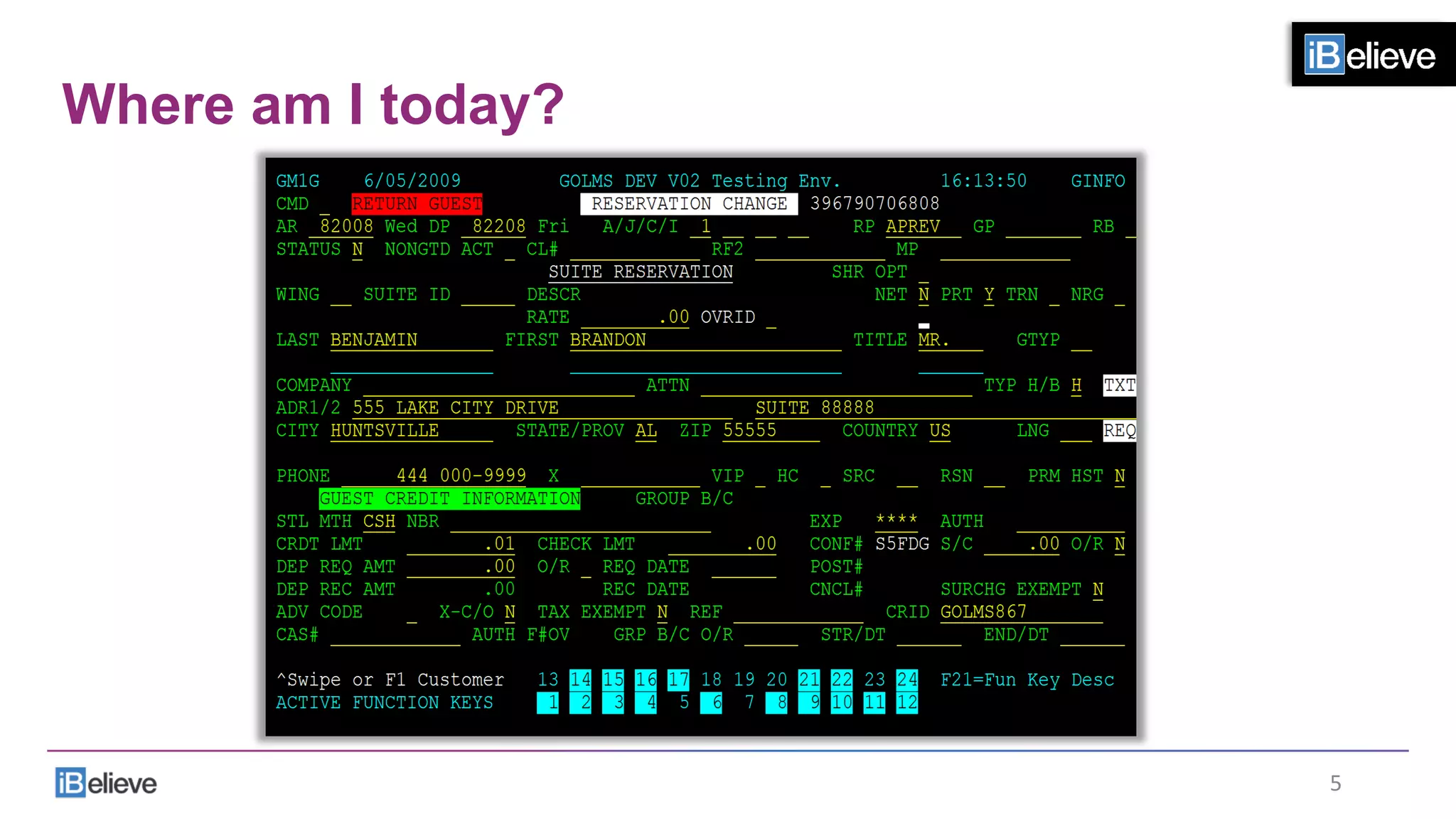 iBelieve

Where am I today?

GM1G 6/05/2009 GOLMS DEV V02 Testing Env. 16:13:50 GINFO
CMD _ RETURN GUEST RESERVATION CHANGE 396790706808
AR 82008 Wed DP 82208 Fri A/J/C/I 1 RP APREV GP RB
STATUS N NONGTD ACT _ CL# RF2 MP
SUITE RESERVATION SHR OPT
WING SUITE ID DESCR NET N PRT Y TRN _ NRG _
RATE .00 OVRID _
LAST BENJAMIN FIRST BRANDON TITLE MR. GTYP
COMPANY ATTN TYP H/B H TXT
ADR1/2 555 LAKE CITY DRIVE SUITE 88888
CITY HUNTSVILLE STATE/PROV AL ZIP 55555 COUNTRY US LNG REQ
PHONE 444 000-9999 X VIP _ HC _ SRC RSN PRM HST N
GUEST CREDIT INFORMATION GROUP B/C
STL MTH CSH NBR EXP **** AUTH
CRDT LMT .01 CHECK LMT .00 CONF# S5FDG S/C .00 O/R N
DEP REQ AMT .00 O/R _ REQ DATE POST#
DEP REC AMT .00 REC DATE CNCL# SURCHG EXEMPT N
ADV CODE _ X-C/O N TAX EXEMPT N REF CRID GOLMS867
CAS# AUTH F#OV GRP B/C O/R STR/DT END/DT

^Swipe or F1 Customer 13 14 15 16 17 18 19 20 21 22 23 24 F21=Fun Key Desc
ACTIVE FUNCTION KEYS 1 2 3 4 5 6 7 8 9 10 11 12

iBelieve 5